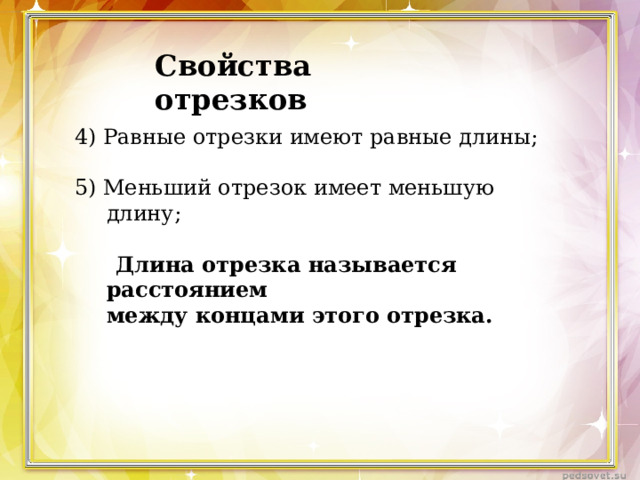 Свойства отрезков

4) Равные отрезки имеют равные длины;

5) Меньший отрезок имеет меньшую длину;

Длина отрезка называется расстоянием между концами этого отрезка.

pedsovet.su